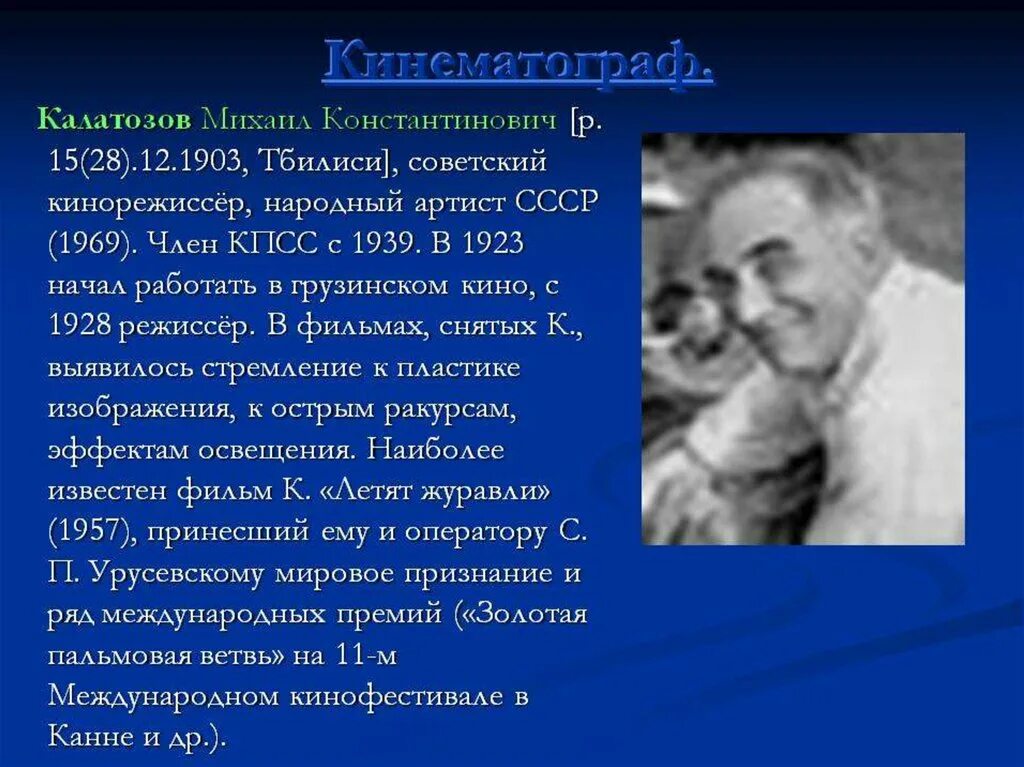 Кинематограф.

Калатозов Михаил Константинович [р. 15(28).12.1903, Тбилиси], советский кинорежиссёр, народный артист СССР (1969). Член КПСС с 1939. В 1923 начал работать в грузинском кино, с 1928 режиссёр. В фильмах, снятых К., выявилось стремление к пластике изображения, к острым ракурсам, эффектам освещения. Наиболее известен фильм К. «Летят журавли» (1957), принесший ему и оператору С. П. Урусевскому мировое признание и ряд международных премий («Золотая пальмовая ветвь» на 11-м Международном кинофестивале в Канне и др.).